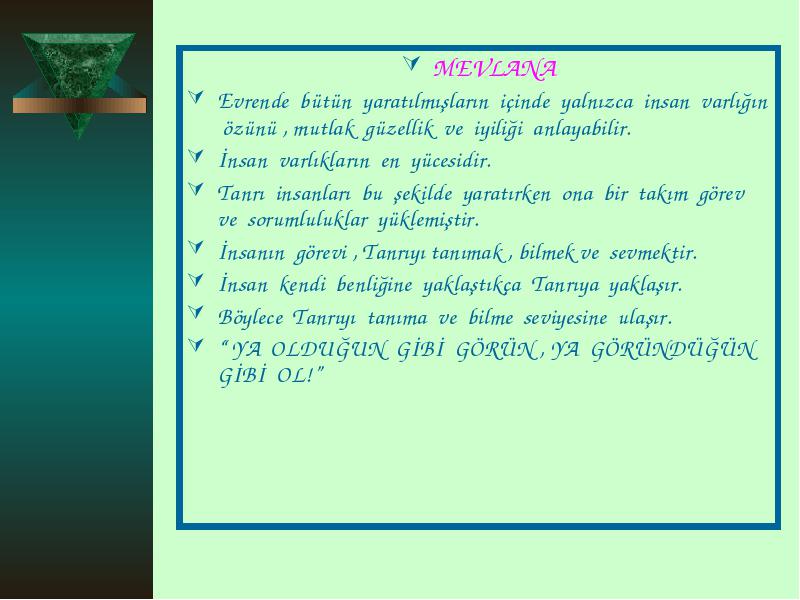 MEVLANA

Evrende bütün yaratılmışların içinde yalnızca insan varlığın özünü , mutlak güzellik ve iyiliği anlayabilir.

İnsan varlıkların en yücesidir.

Tanrı insanları bu şekilde yaratırken ona bir takım görev ve sorumluluklar yüklemiştir.

İnsanın görevi , Tanrıyı tanımak , bilmek ve sevmektir.

İnsan kendi benliğine yaklaştıkça Tanrıya yaklaşır.

Böylece Tanrıyı tanıma ve bilme seviyesine ulaşır.

" YA OLDUĞUN GİBİ GÖRÜN , YA GÖRÜNDÜĞÜN GİBİ OL!"